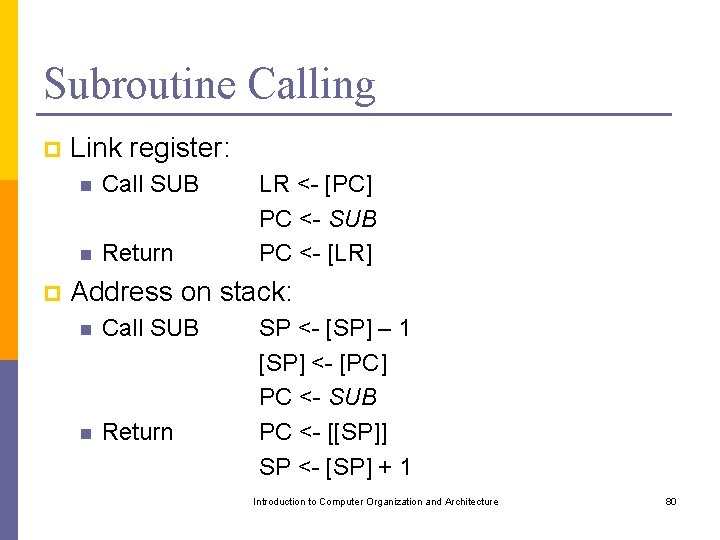 Subroutine Calling

Link register:

Call SUB LR <- [PC]
PC <- SUB

Return PC <- [LR]

Address on stack:

Call SUB SP <- [SP] – 1
[SP] <- [PC]
PC <- SUB

Return PC <- [[SP]]
SP <- [SP] + 1

Introduction to Computer Organization and Architecture

80